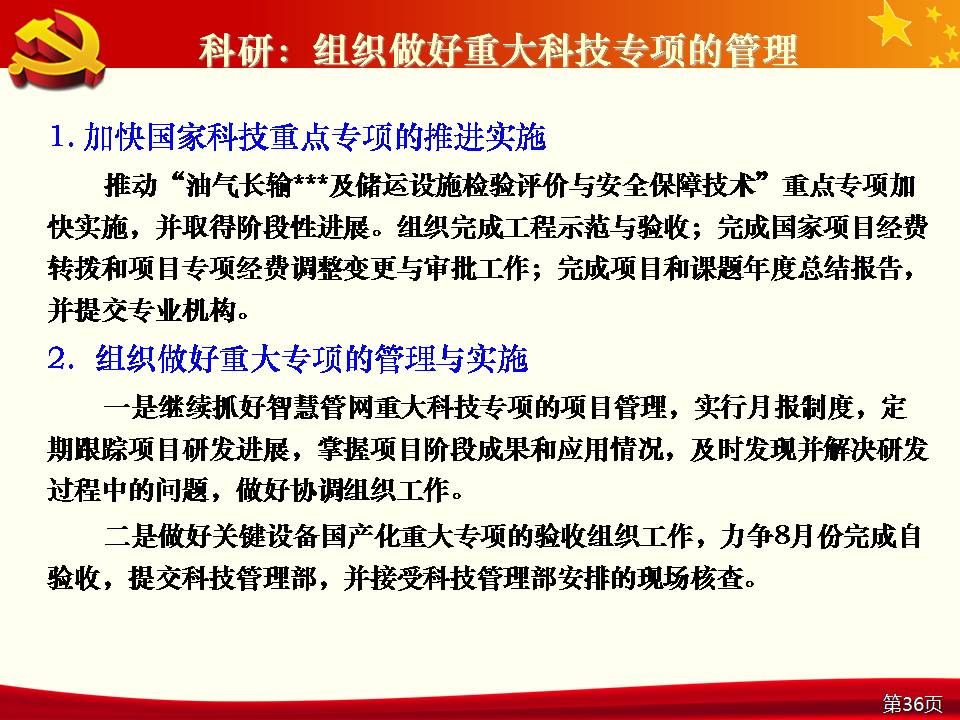 科研：组织做好重大科技专项的管理

1. 加快国家科技重点专项的推进实施

推动“油气长输***及储运设施检验评价与安全保障技术”重点专项加快实施，并取得阶段性进展。组织完成工程示范与验收；完成国家项目经费转拨和项目专项经费调整变更与审批工作；完成项目和课题年度总结报告，并提交专业机构。

2. 组织做好重大专项的管理与实施

一是继续抓好智慧管网重大科技专项的项目管理，实行月报制度，定期跟踪项目研发进展，掌握项目阶段成果和应用情况，及时发现并解决研发过程中的问题，做好协调组织工作。

二是做好关键设备国产化重大专项的验收组织工作，力争8月份完成自验收，提交科技管理部，并接受科技管理部安排的现场核查。

第36页